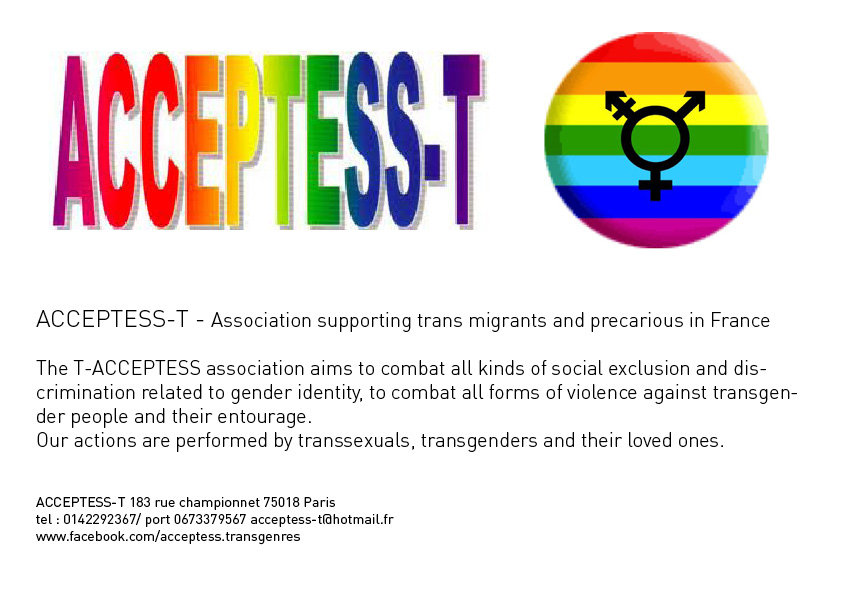 ACCEPTESS-T

ACCEPTESS-T - Association supporting trans migrants and precarious in France

The T-ACCEPTESS association aims to combat all kinds of social exclusion and discrimination related to gender identity, to combat all forms of violence against transgender people and their entourage.
Our actions are performed by transsexuals, transgenders and their loved ones.

ACCEPTESS-T 183 rue championnet 75018 Paris
tel : 0142292367/ port 0673379567 acceptess-t@hotmail.fr
www.facebook.com/acceptess.transgenres